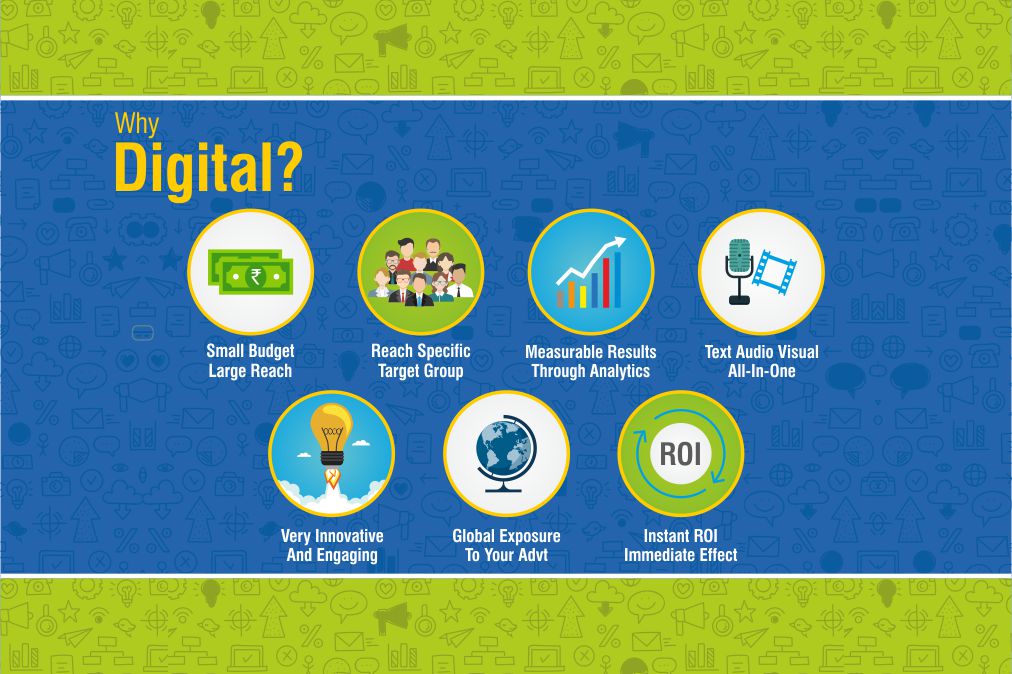 Why
Digital?

₹

Small Budget
Large Reach

Reach Specific
Target Group

Measurable Results
Through Analytics

Text Audio Visual
All-In-One

Very Innovative
And Engaging

Global Exposure
To Your Advt

ROI

Instant ROI
Immediate Effect